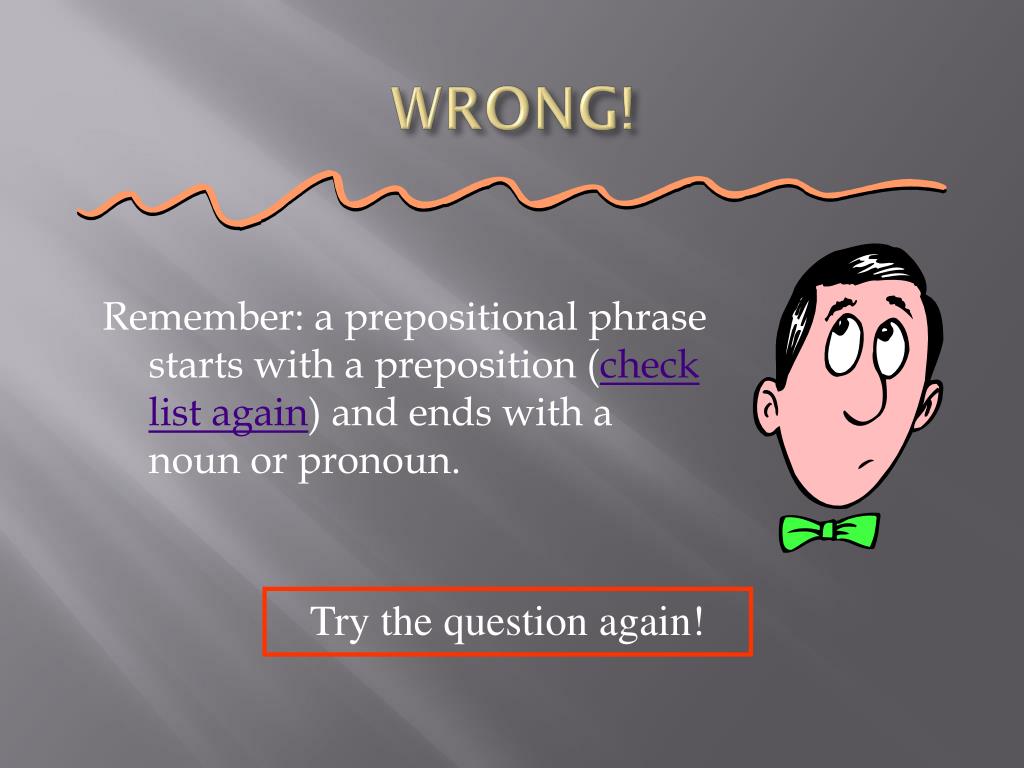 WRONG!

Remember: a prepositional phrase starts with a preposition (check list again) and ends with a noun or pronoun.

Try the question again!